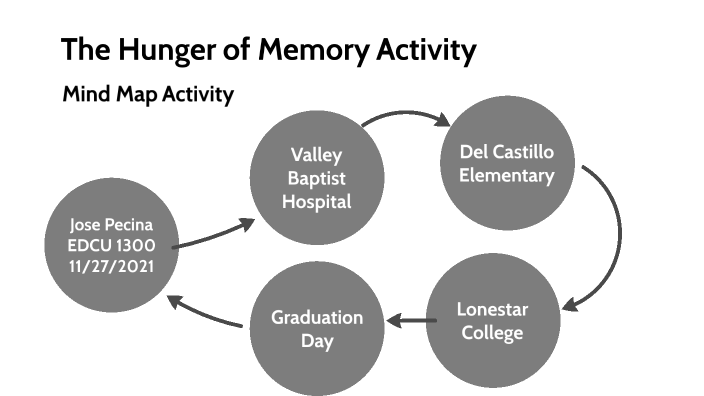 The Hunger of Memory Activity

Mind Map Activity

Jose Pecina
EDCU 1300
11/27/2021

Valley
Baptist
Hospital

Del Castillo
Elementary

Lonestar
College

Graduation
Day